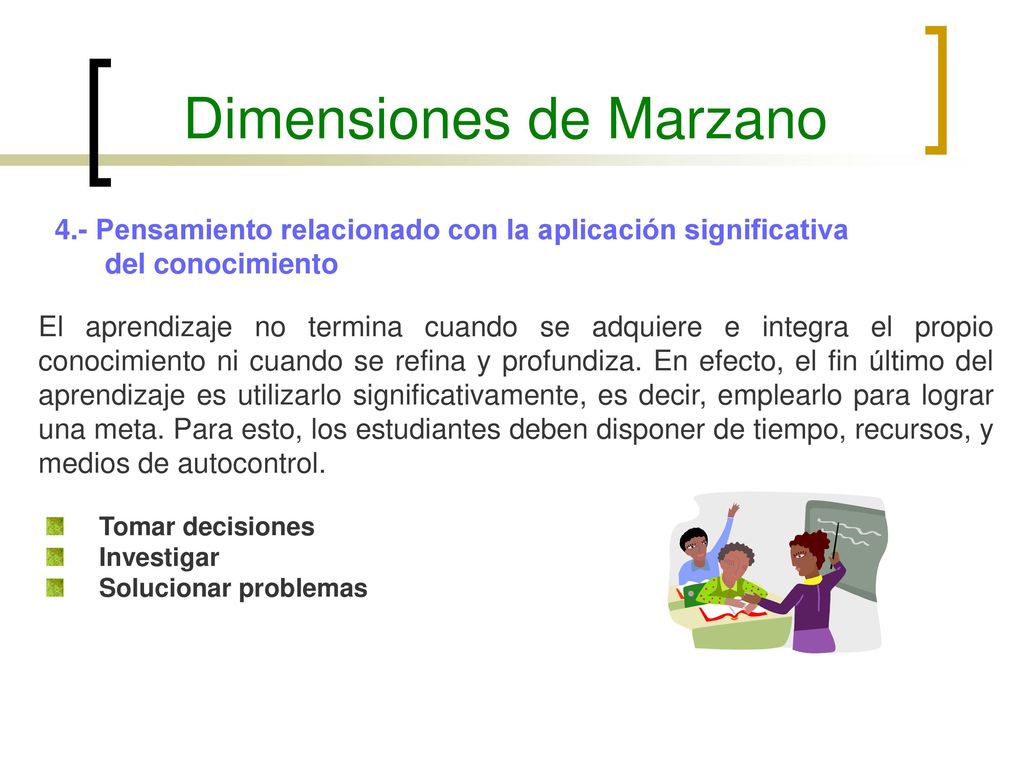 Dimensiones de Marzano

4.- Pensamiento relacionado con la aplicación significativa del conocimiento

El aprendizaje no termina cuando se adquiere e integra el propio conocimiento ni cuando se refina y profundiza. En efecto, el fin último del aprendizaje es utilizarlo significativamente, es decir, emplearlo para lograr una meta. Para esto, los estudiantes deben disponer de tiempo, recursos, y medios de autocontrol.

Tomar decisiones
Investigar
Solucionar problemas